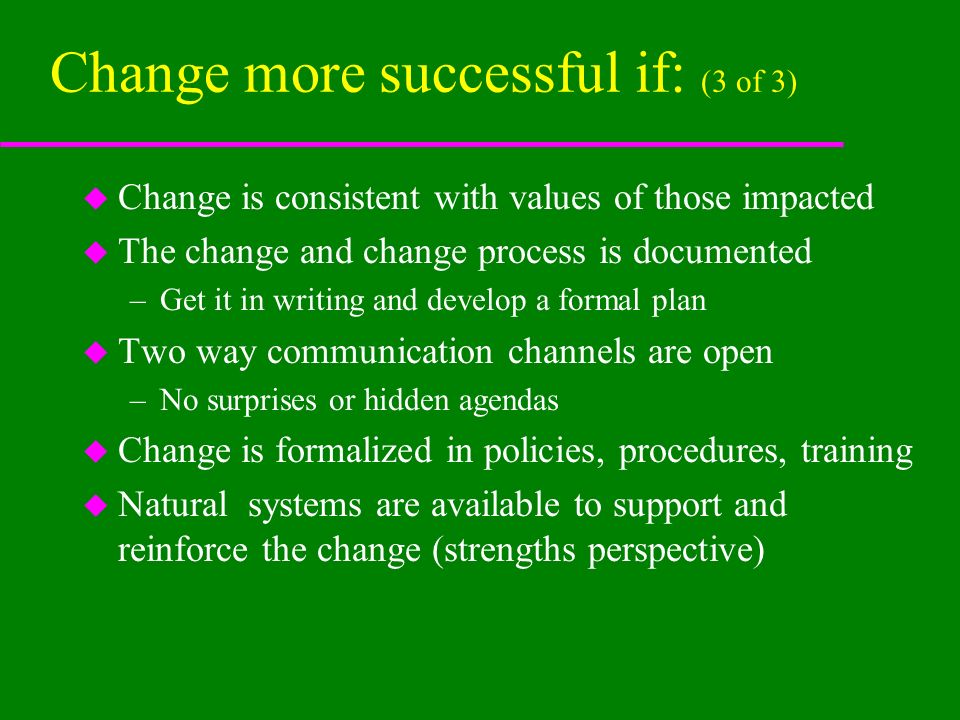 Change more successful if: (3 of 3)

◆ Change is consistent with values of those impacted
◆ The change and change process is documented
– Get it in writing and develop a formal plan
◆ Two way communication channels are open
– No surprises or hidden agendas
◆ Change is formalized in policies, procedures, training
◆ Natural systems are available to support and reinforce the change (strengths perspective)